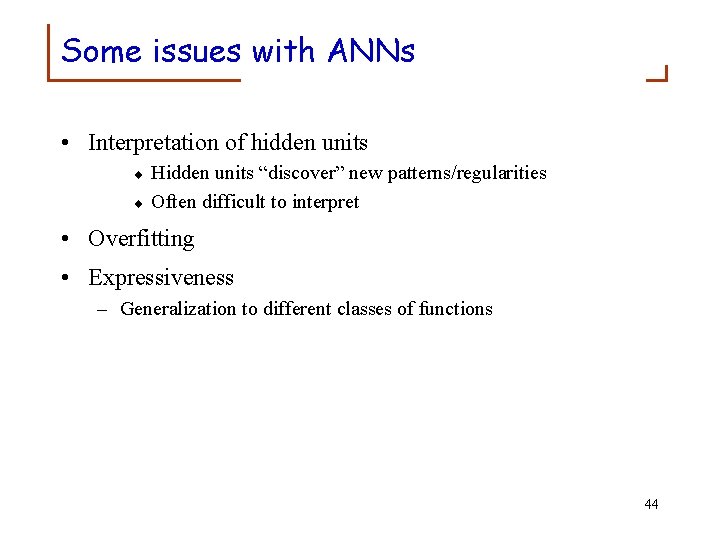 Some issues with ANNs

• Interpretation of hidden units
  ◆ Hidden units “discover” new patterns/regularities
  ◆ Often difficult to interpret
• Overfitting
• Expressiveness
  – Generalization to different classes of functions

44